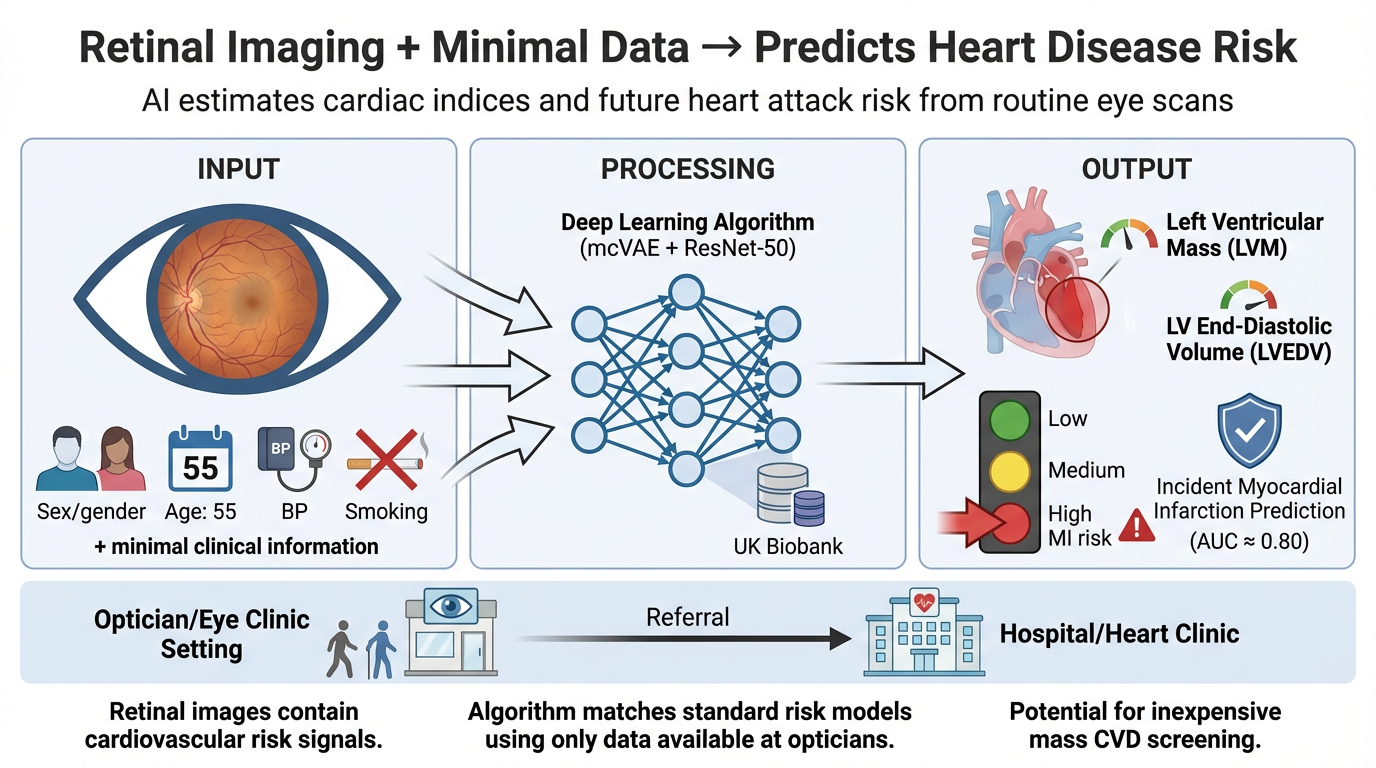 Retinal Imaging + Minimal Data → Predicts Heart Disease Risk

AI estimates cardiac indices and future heart attack risk from routine eye scans

INPUT

55

BP

Sex/gender Age: 55 BP Smoking

+ minimal clinical information

PROCESSING

Deep Learning Algorithm (mcVAE + ResNet-50)

UK Biobank

OUTPUT

Left Ventricular Mass (LVM)

LV End-Diastolic Volume (LVEDV)

Low

Medium

High MI risk

Incident Myocardial Infarction Prediction (AUC ≈ 0.80)

Optician/Eye Clinic Setting

Referral

Hospital/Heart Clinic

Retinal images contain cardiovascular risk signals.

Algorithm matches standard risk models using only data available at opticians.

Potential for inexpensive mass CVD screening.